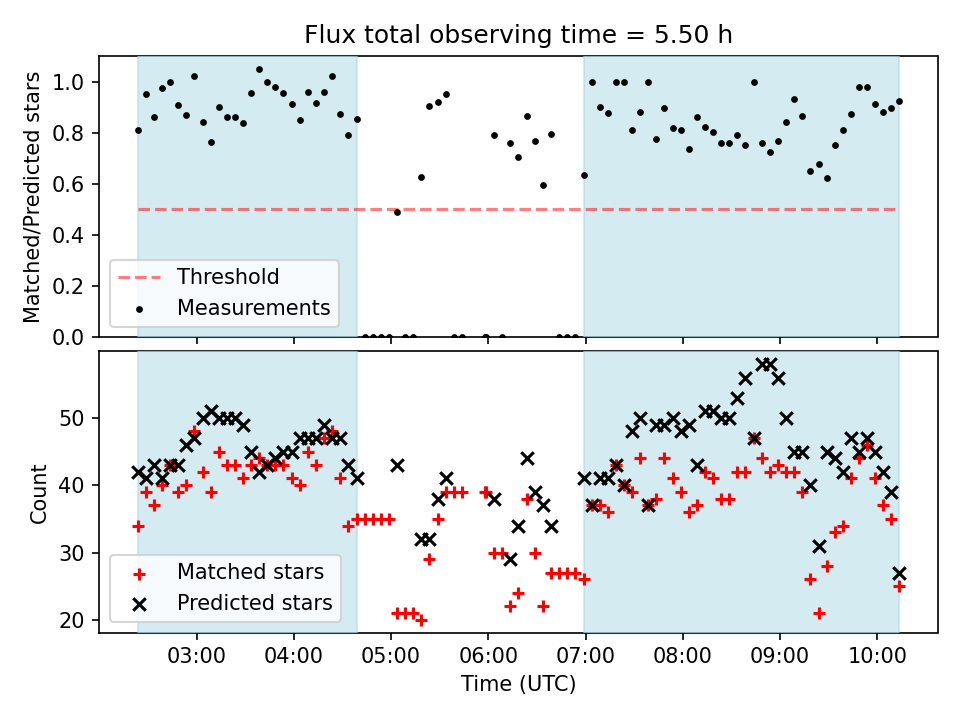 Flux total observing time = 5.50 h

Matched/Predicted stars

1.0
0.8
0.6
0.4
0.2
0.0

Threshold
Measurements

Count

50
40
30
20

Matched stars
Predicted stars

03:00 04:00 05:00 06:00 07:00 08:00 09:00 10:00

Time (UTC)